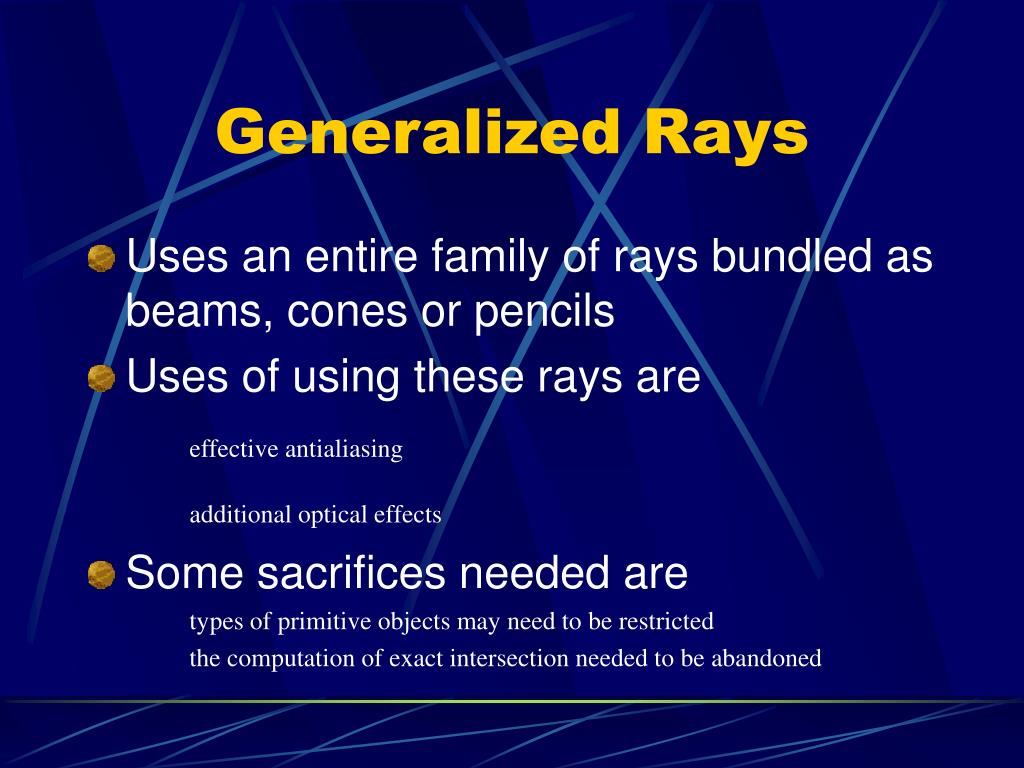 Generalized Rays

Uses an entire family of rays bundled as beams, cones or pencils

Uses of using these rays are

effective antialiasing

additional optical effects

Some sacrifices needed are

types of primitive objects may need to be restricted

the computation of exact intersection needed to be abandoned